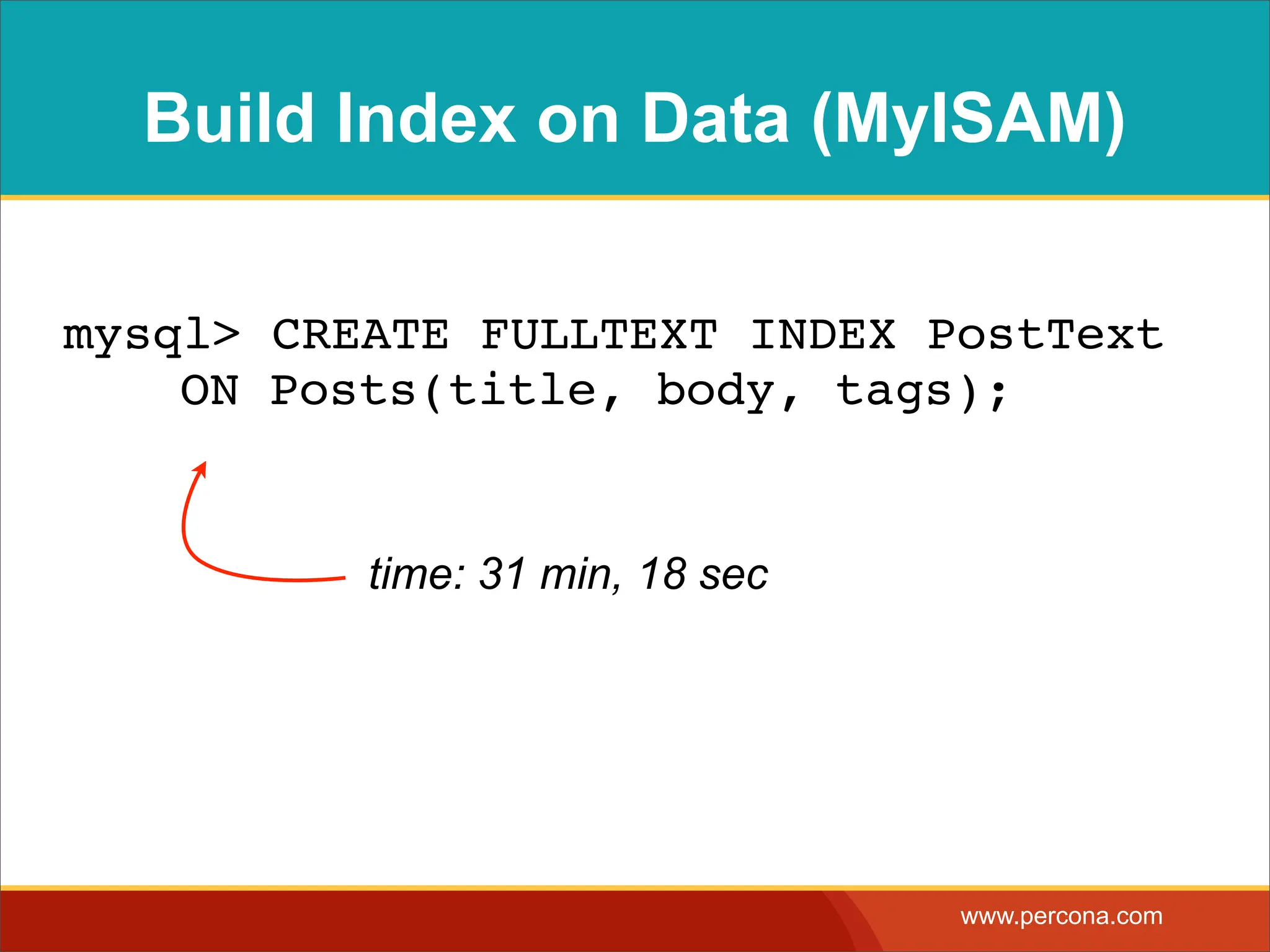 Build Index on Data (MyISAM)

mysql> CREATE FULLTEXT INDEX PostText
    ON Posts(title, body, tags);

time: 31 min, 18 sec

www.percona.com